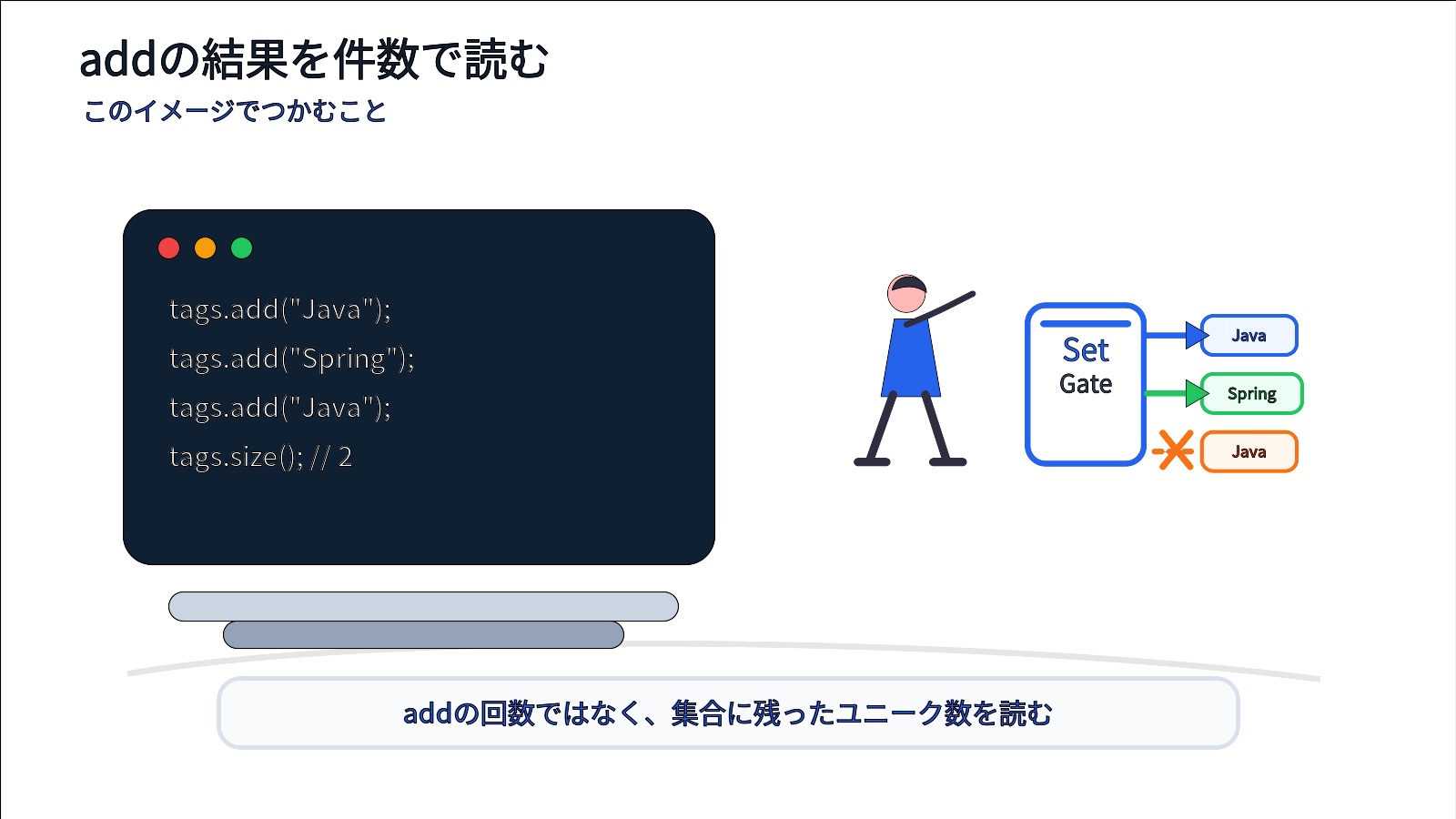 addの結果を件数で読む

このイメージでつかむこと

tags.add("Java");
tags.add("Spring");
tags.add("Java");
tags.size(); // 2

Set
Gate

Java

Spring

Java

addの回数ではなく、集合に残ったユニーク数を読む